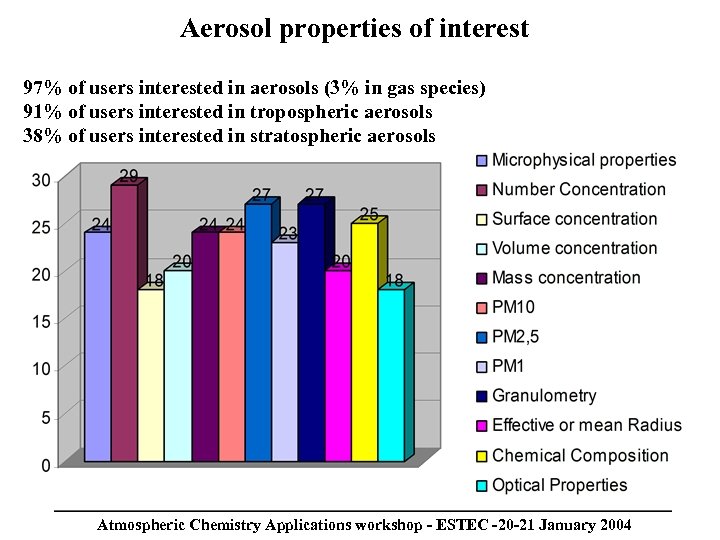 Aerosol properties of interest

97% of users interested in aerosols (3% in gas species)
91% of users interested in tropospheric aerosols
38% of users interested in stratospheric aerosols

30
25
20
15
10
5
0

24 29 18 20 24 24 27 23 27 20 25 18

Microphysical properties
Number Concentration
Surface concentration
Volume concentration
Mass concentration
PM10
PM2,5
PM1
Granulometry
Effective or mean Radius
Chemical Composition
Optical Properties

Atmospheric Chemistry Applications workshop - ESTEC -20-21 January 2004